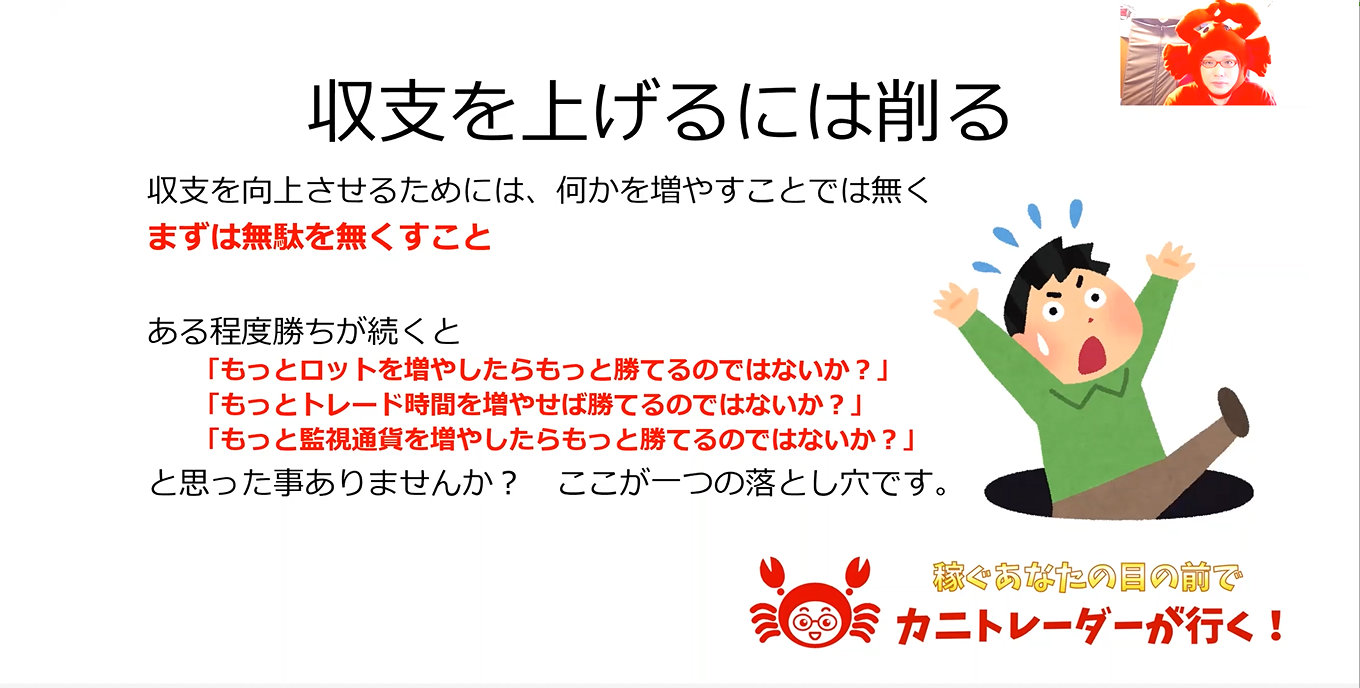 収支を上げるには削る

収支を向上させるためには、何かを増やすことでは無く
まずは無駄を無くすこと

ある程度勝ちが続くと
「もっとロットを増やしたらもっと勝てるのではないか？」
「もっとトレード時間を増やせば勝てるのではないか？」
「もっと監視通貨を増やしたらもっと勝てるのではないか？」
と思った事ありませんか？　ここが一つの落とし穴です。

稼ぐあなたの目の前で
カニトレーダーが行く！